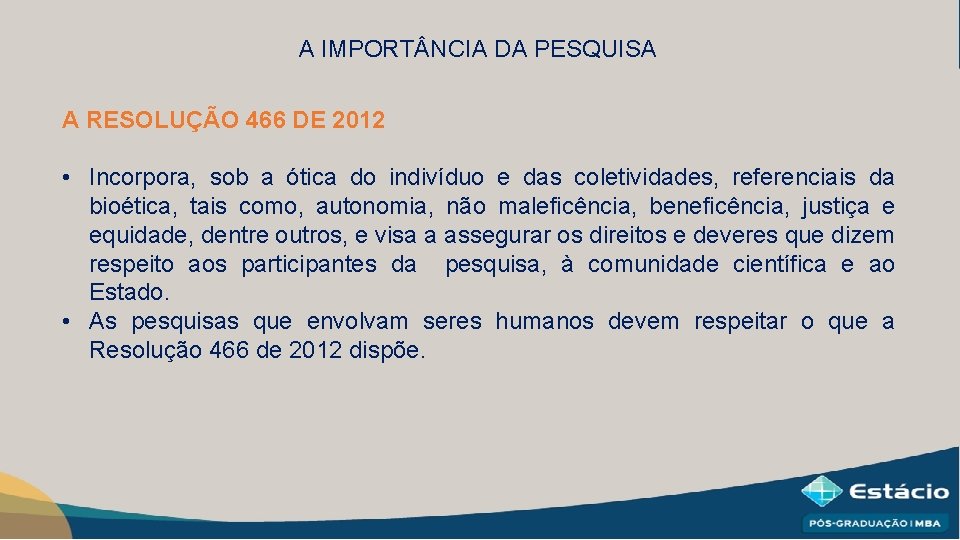 A IMPORTÂNCIA DA PESQUISA

A RESOLUÇÃO 466 DE 2012

• Incorpora, sob a ótica do indivíduo e das coletividades, referenciais da bioética, tais como, autonomia, não maleficência, beneficência, justiça e equidade, dentre outros, e visa a assegurar os direitos e deveres que dizem respeito aos participantes da pesquisa, à comunidade científica e ao Estado.
• As pesquisas que envolvam seres humanos devem respeitar o que a Resolução 466 de 2012 dispõe.

Estácio
PÓS-GRADUAÇÃO | MBA